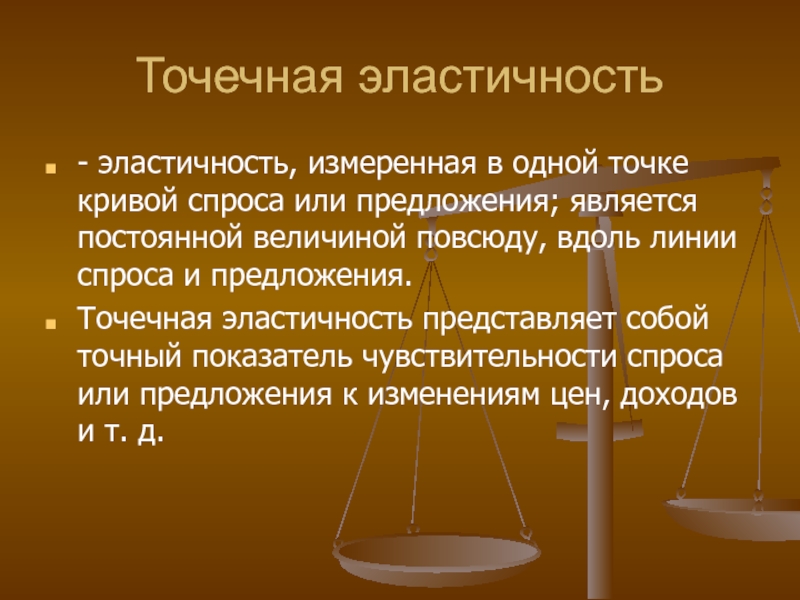 Точечная эластичность

- эластичность, измеренная в одной точке кривой спроса или предложения; является постоянной величиной повсюду, вдоль линии спроса и предложения.

Точечная эластичность представляет собой точный показатель чувствительности спроса или предложения к изменениям цен, доходов и т. д.